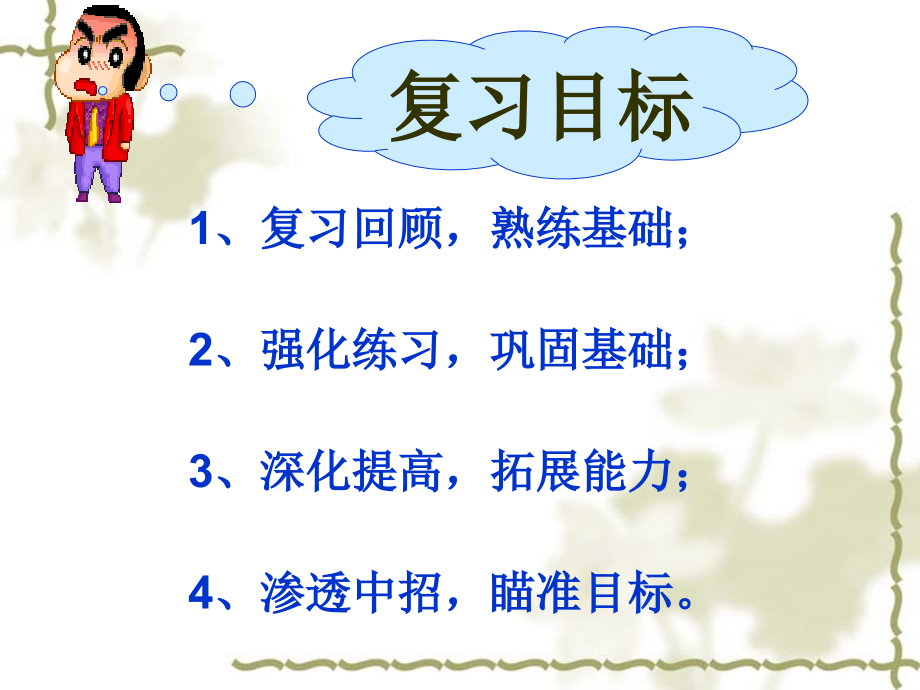 复习目标

1、复习回顾，熟练基础；

2、强化练习，巩固基础；

3、深化提高，拓展能力；

4、渗透中招，瞄准目标。